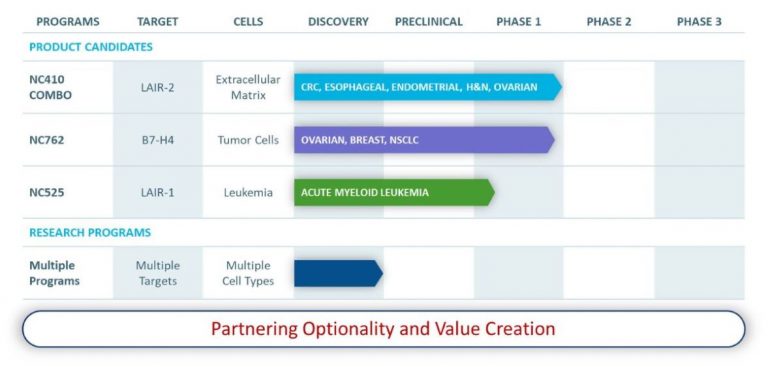 | PROGRAMS | TARGET | CELLS | DISCOVERY | PRECLINICAL | PHASE 1 | PHASE 2 | PHASE 3 |
|---|---|---|---|---|---|---|---|
| PRODUCT CANDIDATES | | | | | | | |
| NC410 COMBO | LAIR-2 | Extracellular Matrix | CRC, ESOPHAGEAL, ENDOMETRIAL, H&N, OVARIAN | | | | |
| NC762 | B7-H4 | Tumor Cells | OVARIAN, BREAST, NSCLC | | | | |
| NC525 | LAIR-1 | Leukemia | ACUTE MYELOID LEUKEMIA | | | | |
| RESEARCH PROGRAMS | | | | | | | |
| Multiple Programs | Multiple Targets | Multiple Cell Types | | | | | |

Partnering Optionality and Value Creation